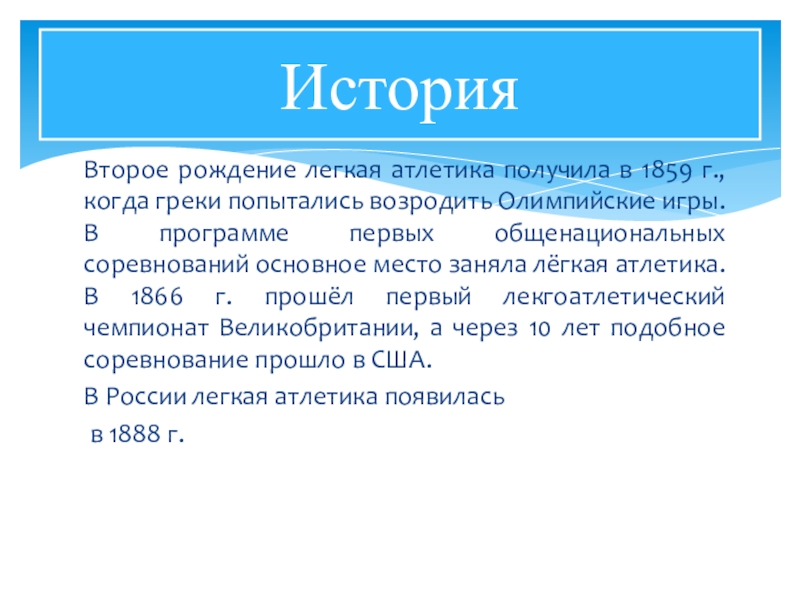 История

Второе рождение легкая атлетика получила в 1859 г., когда греки попытались возродить Олимпийские игры. В программе первых общенациональных соревнований основное место заняла лёгкая атлетика. В 1866 г. прошёл первый лекгоатлетический чемпионат Великобритании, а через 10 лет подобное соревнование прошло в США.

В России легкая атлетика появилась

в 1888 г.